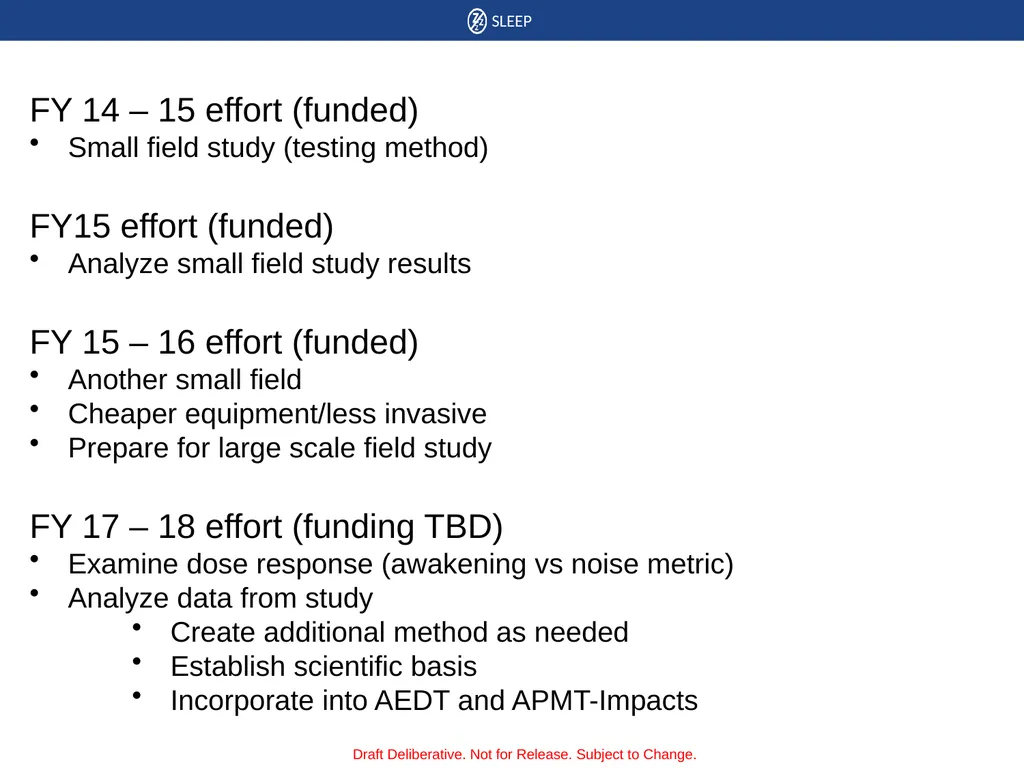 SLEEP

FY 14 – 15 effort (funded)
• Small field study (testing method)

FY15 effort (funded)
• Analyze small field study results

FY 15 – 16 effort (funded)
• Another small field
• Cheaper equipment/less invasive
• Prepare for large scale field study

FY 17 – 18 effort (funding TBD)
• Examine dose response (awakening vs noise metric)
• Analyze data from study
  • Create additional method as needed
  • Establish scientific basis
  • Incorporate into AEDT and APMT-Impacts

Draft Deliberative. Not for Release. Subject to Change.